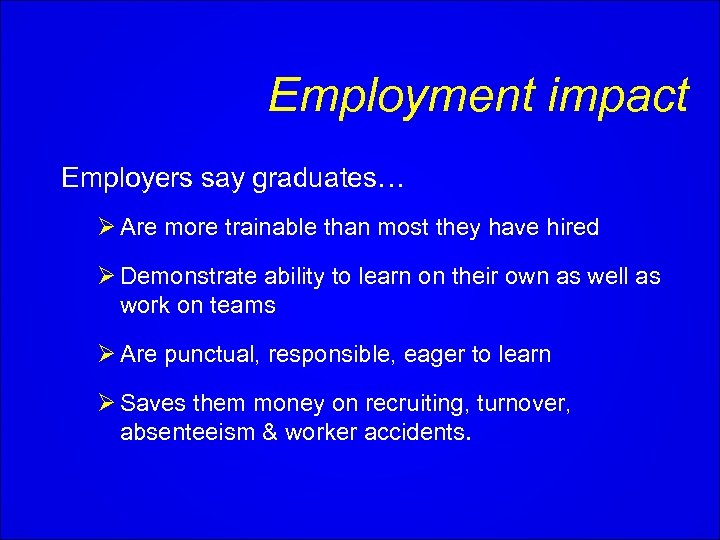 Employment impact

Employers say graduates…

➢ Are more trainable than most they have hired

➢ Demonstrate ability to learn on their own as well as work on teams

➢ Are punctual, responsible, eager to learn

➢ Saves them money on recruiting, turnover, absenteeism & worker accidents.